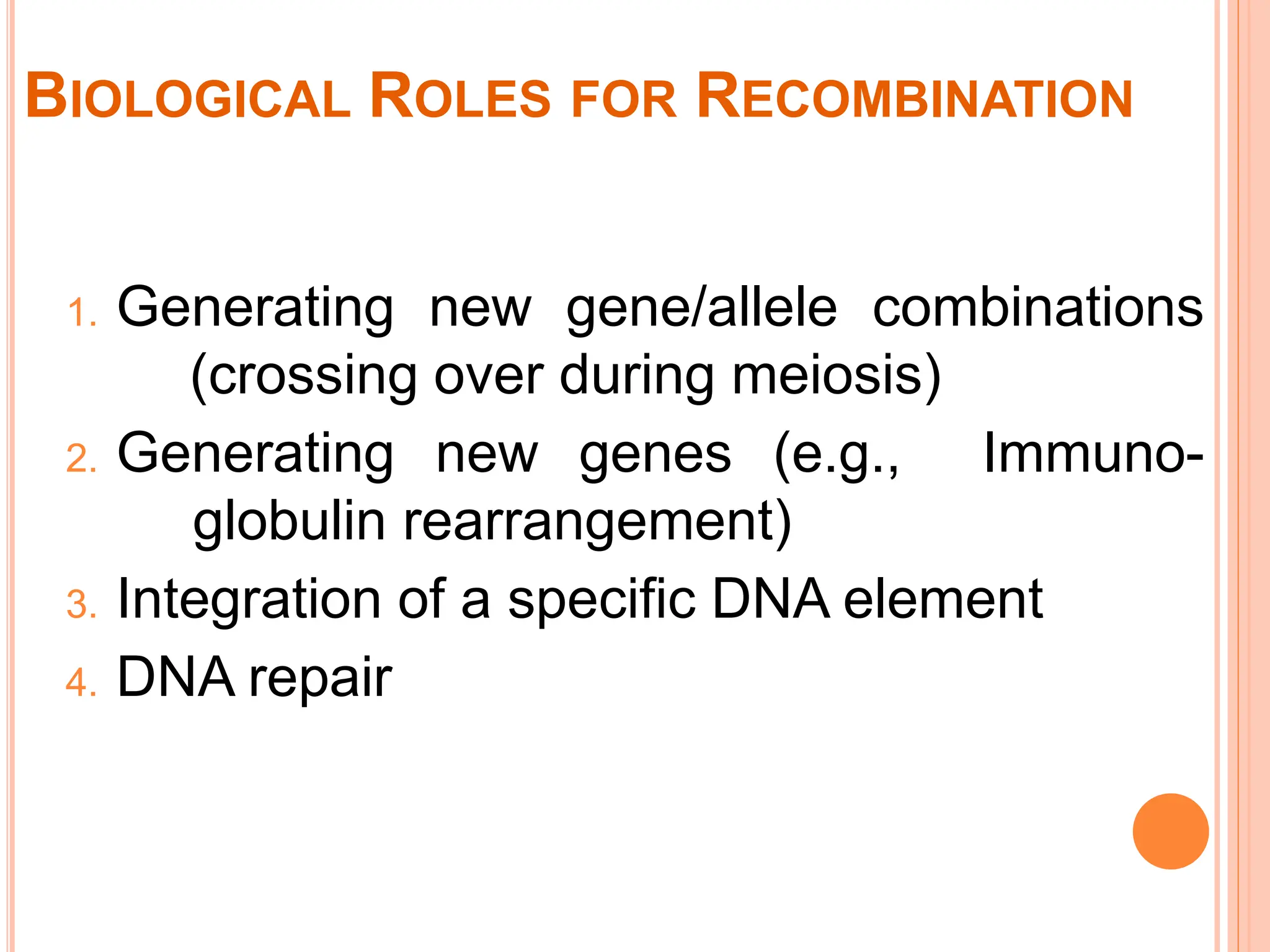 BIOLOGICAL ROLES FOR RECOMBINATION

1. Generating new gene/allele combinations (crossing over during meiosis)
2. Generating new genes (e.g., Immunoglobulin rearrangement)
3. Integration of a specific DNA element
4. DNA repair